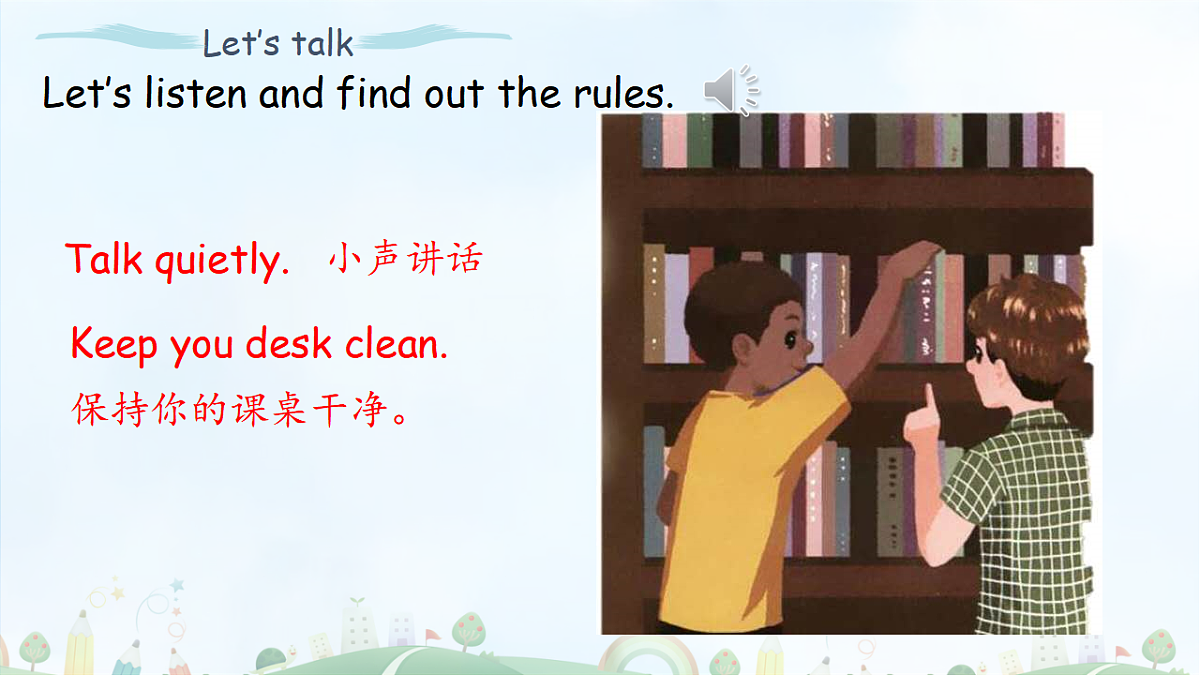 Let's talk

Let's listen and find out the rules.

Talk quietly. 小声讲话

Keep you desk clean.
保持你的课桌干净。